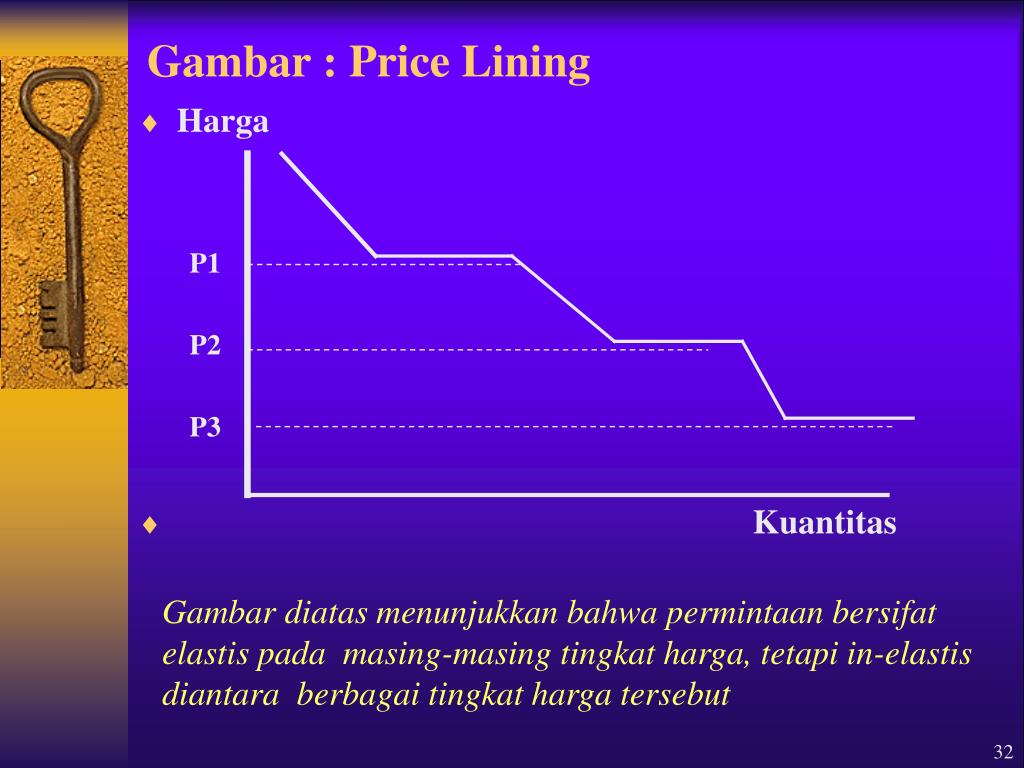 Gambar : Price Lining

♦ Harga

P1

P2

P3

♦ Kuantitas

Gambar diatas menunjukkan bahwa permintaan bersifat elastis pada masing-masing tingkat harga, tetapi in-elastis diantara berbagai tingkat harga tersebut

32